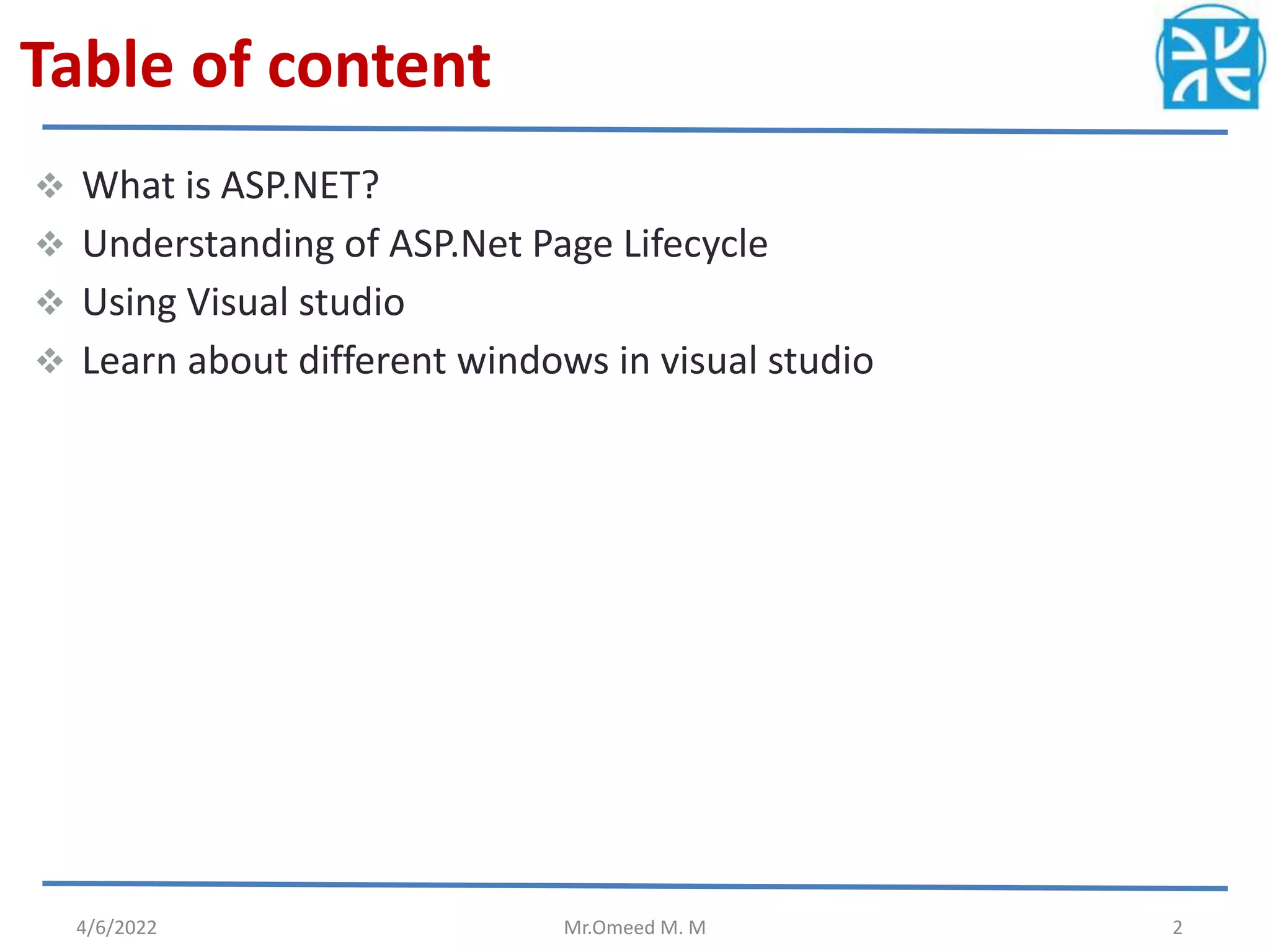 Table of content

❖ What is ASP.NET?
❖ Understanding of ASP.Net Page Lifecycle
❖ Using Visual studio
❖ Learn about different windows in visual studio

4/6/2022 Mr.Omeed M. M 2